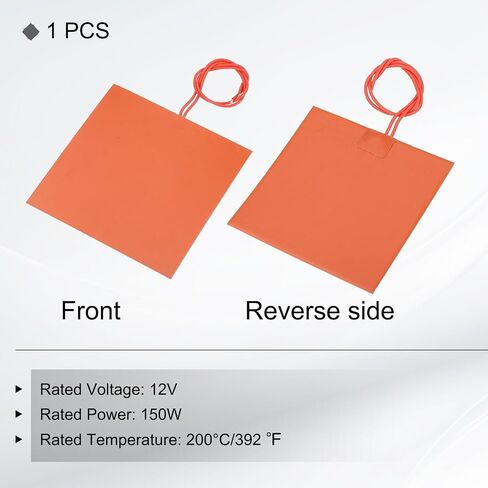 ◆ 1 PCS

Front

Reverse side

▸ Rated Voltage: 12V
▸ Rated Power: 150W
▸ Rated Temperature: 200°C/392 °F